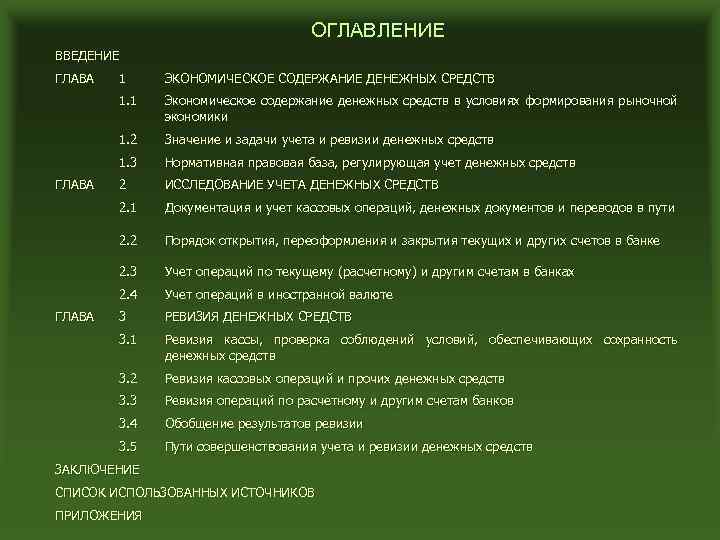 ОГЛАВЛЕНИЕ

ВВЕДЕНИЕ

ГЛАВА 1 ЭКОНОМИЧЕСКОЕ СОДЕРЖАНИЕ ДЕНЕЖНЫХ СРЕДСТВ

1.1 Экономическое содержание денежных средств в условиях формирования рыночной экономики

1.2 Значение и задачи учета и ревизии денежных средств

1.3 Нормативная правовая база, регулирующая учет денежных средств

ГЛАВА 2 ИССЛЕДОВАНИЕ УЧЕТА ДЕНЕЖНЫХ СРЕДСТВ

2.1 Документация и учет кассовых операций, денежных документов и переводов в пути

2.2 Порядок открытия, переоформления и закрытия текущих и других счетов в банке

2.3 Учет операций по текущему (расчетному) и другим счетам в банках

2.4 Учет операций в иностранной валюте

ГЛАВА 3 РЕВИЗИЯ ДЕНЕЖНЫХ СРЕДСТВ

3.1 Ревизия кассы, проверка соблюдений условий, обеспечивающих сохранность денежных средств

3.2 Ревизия кассовых операций и прочих денежных средств

3.3 Ревизия операций по расчетному и другим счетам банков

3.4 Обобщение результатов ревизии

3.5 Пути совершенствования учета и ревизии денежных средств

ЗАКЛЮЧЕНИЕ

СПИСОК ИСПОЛЬЗОВАННЫХ ИСТОЧНИКОВ

ПРИЛОЖЕНИЯ